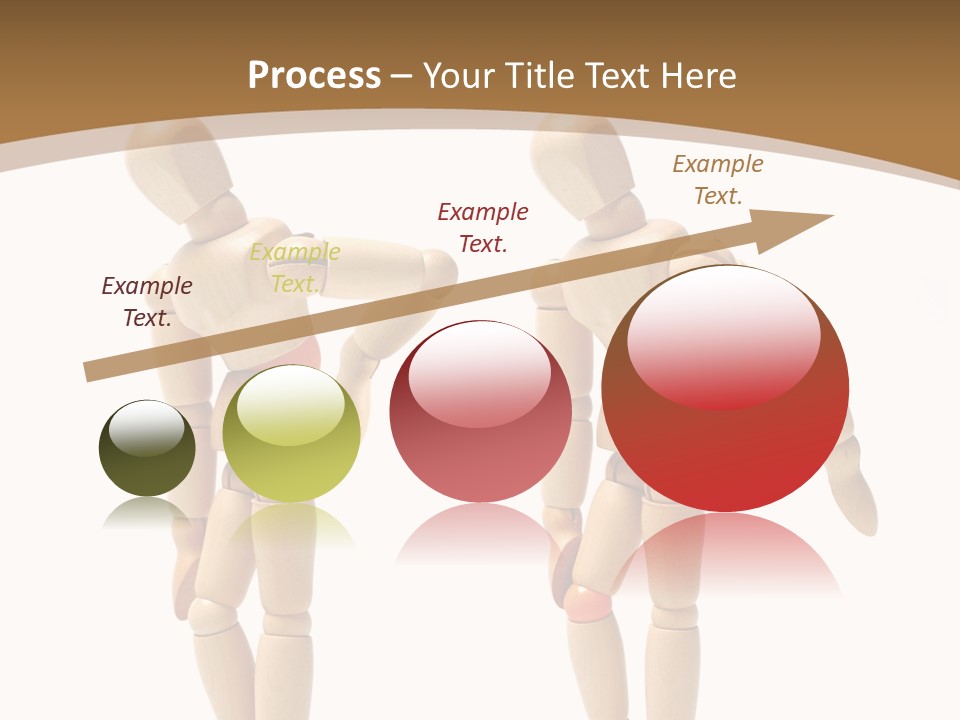 Process – Your Title Text Here

Example Text.

Example Text.

Example Text.

Example Text.